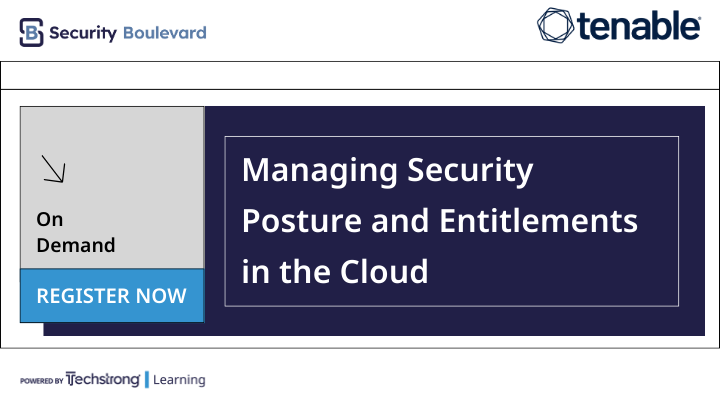 Security Boulevard

tenable

On Demand

REGISTER NOW

Managing Security Posture and Entitlements in the Cloud

POWERED BY Techstrong | Learning